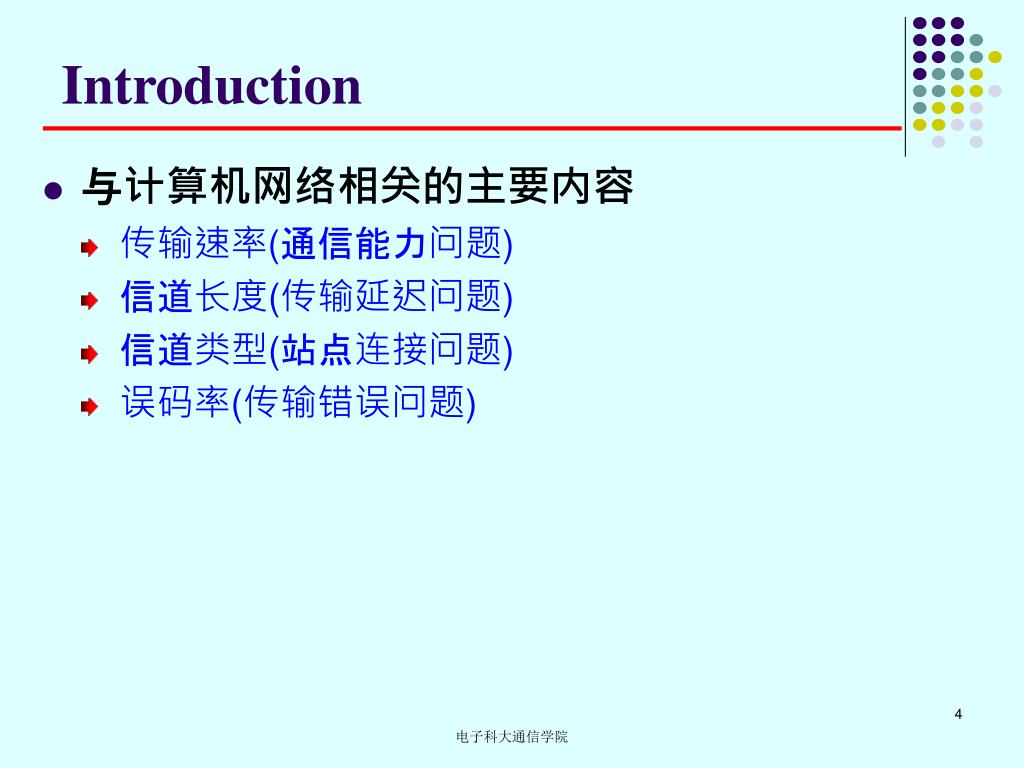 Introduction

与计算机网络相关的主要内容

传输速率(通信能力问题)

信道长度(传输延迟问题)

信道类型(站点连接问题)

误码率(传输错误问题)

4

电子科大通信学院